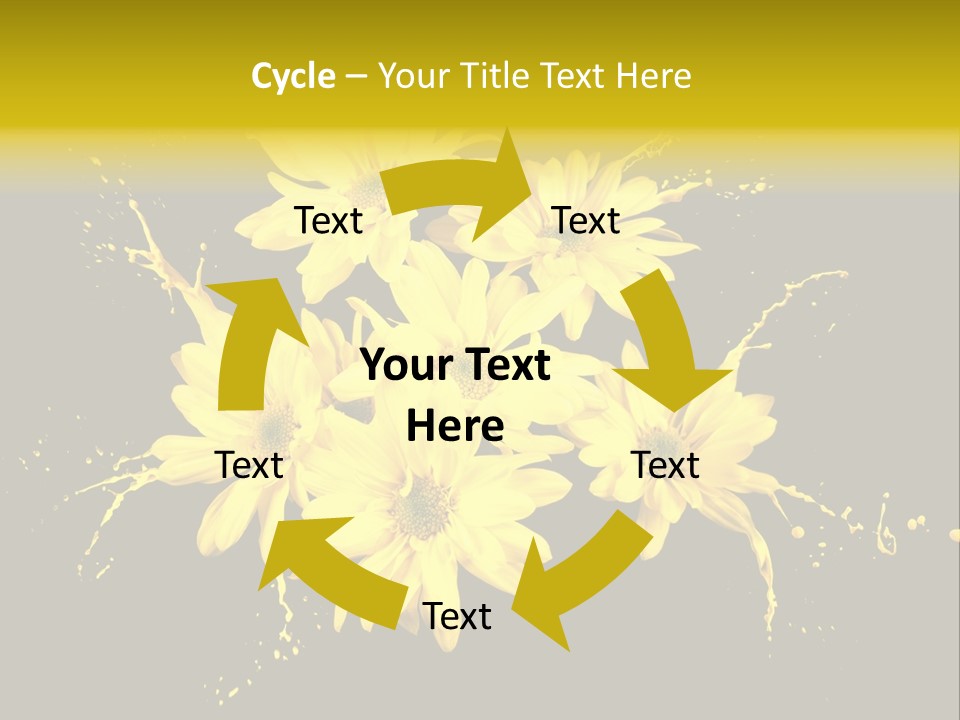 Cycle – Your Title Text Here

Text

Text

Your Text Here

Text

Text

Text